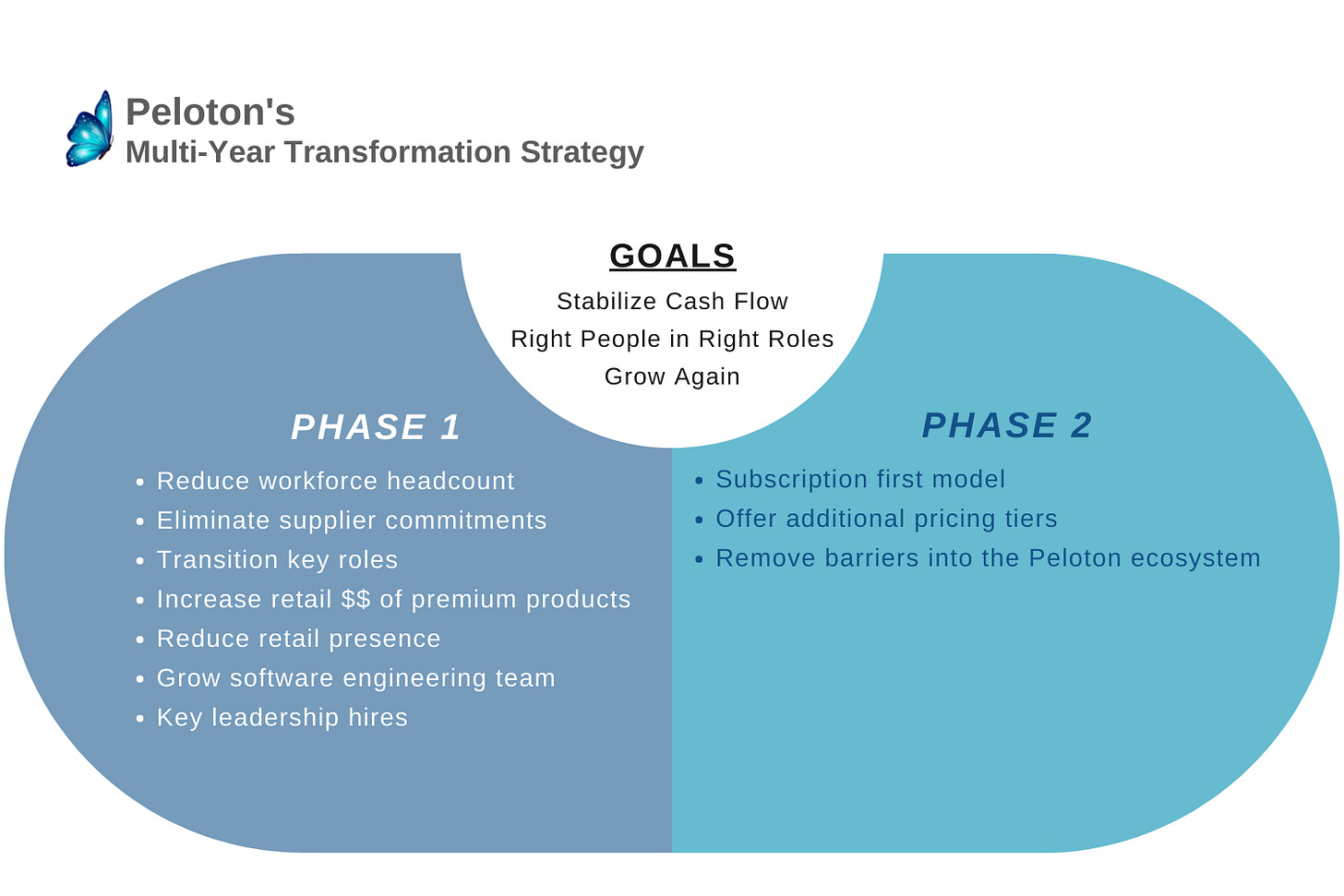 Peloton's
Multi-Year Transformation Strategy

GOALS
Stabilize Cash Flow
Right People in Right Roles
Grow Again

PHASE 1
- Reduce workforce headcount
- Eliminate supplier commitments
- Transition key roles
- Increase retail $$ of premium products
- Reduce retail presence
- Grow software engineering team
- Key leadership hires

PHASE 2
- Subscription first model
- Offer additional pricing tiers
- Remove barriers into the Peloton ecosystem